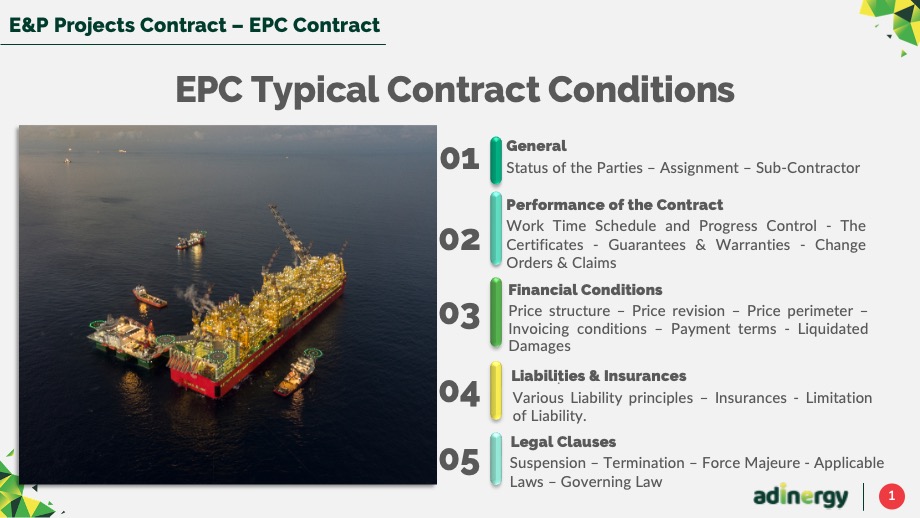 E&P Projects Contract – EPC Contract

EPC Typical Contract Conditions

01
General
Status of the Parties – Assignment – Sub-Contractor

02
Performance of the Contract
Work Time Schedule and Progress Control - The Certificates - Guarantees & Warranties - Change Orders & Claims

03
Financial Conditions
Price structure – Price revision – Price perimeter – Invoicing conditions – Payment terms - Liquidated Damages

04
Liabilities & Insurances
Various Liability principles – Insurances - Limitation of Liability.

05
Legal Clauses
Suspension – Termination – Force Majeure - Applicable Laws – Governing Law

adinergy
1